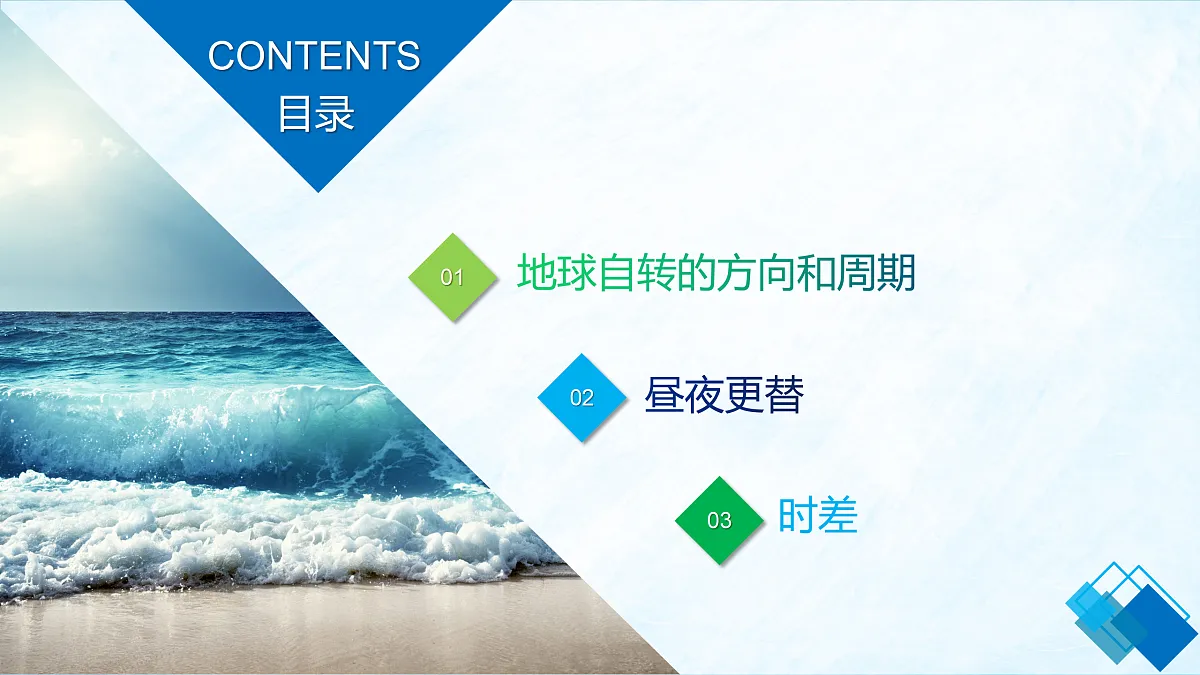 CONTENTS
目录

01 地球自转的方向和周期

02 昼夜更替

03 时差